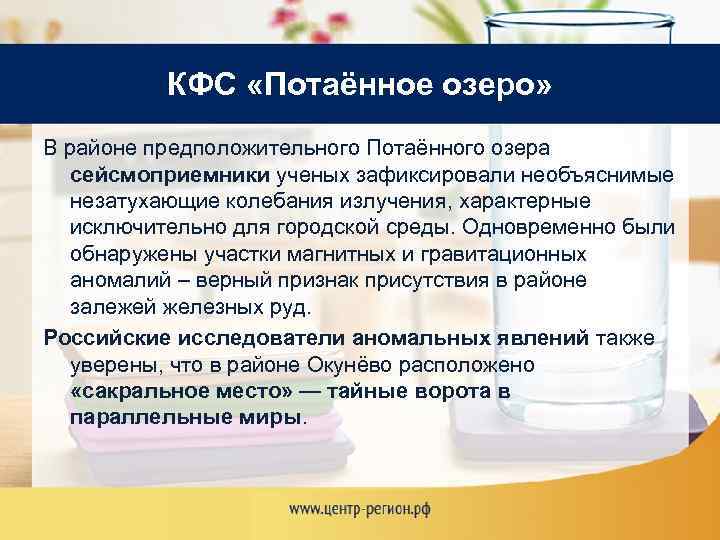 КФС «Потаённое озеро»

В районе предположительного Потаённого озера сейсмоприемники ученых зафиксировали необъяснимые незатухающие колебания излучения, характерные исключительно для городской среды. Одновременно были обнаружены участки магнитных и гравитационных аномалий – верный признак присутствия в районе залежей железных руд.

Российские исследователи аномальных явлений также уверены, что в районе Окунёво расположено «сакральное место» — тайные ворота в параллельные миры.

www.центр-регион.рф